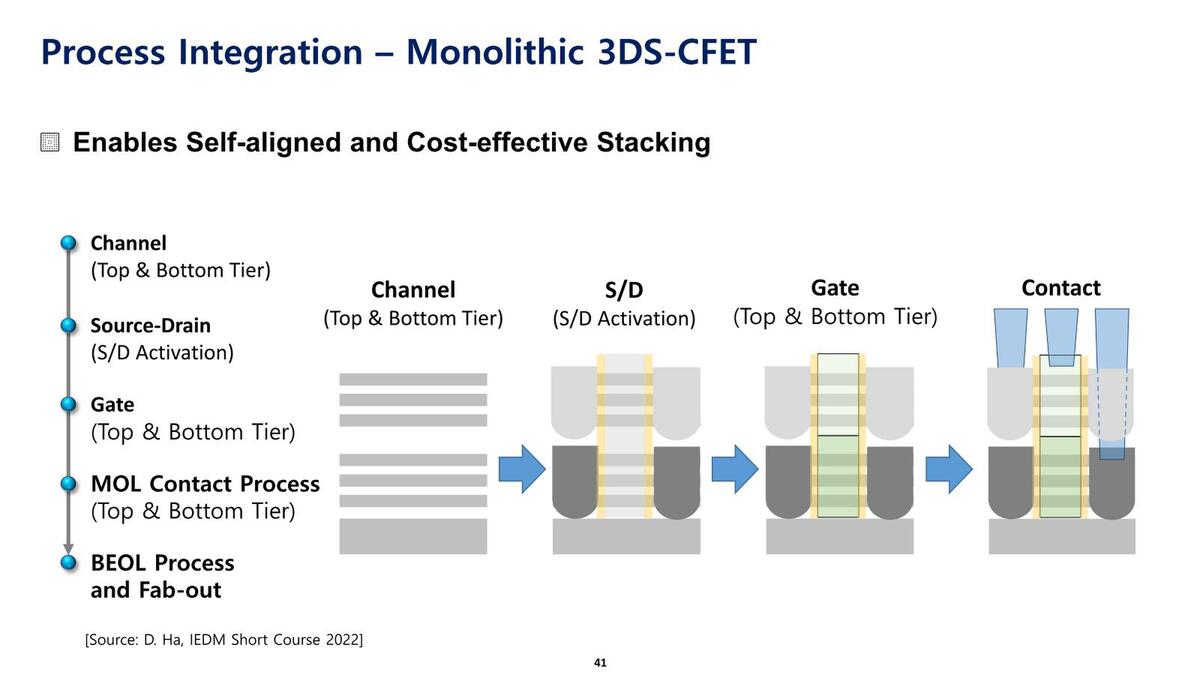 Process Integration – Monolithic 3DS-CFET

Enables Self-aligned and Cost-effective Stacking

Channel
(Top & Bottom Tier)

Source-Drain
(S/D Activation)

Gate
(Top & Bottom Tier)

MOL Contact Process
(Top & Bottom Tier)

BEOL Process
and Fab-out

Channel
(Top & Bottom Tier)

S/D
(S/D Activation)

Gate
(Top & Bottom Tier)

Contact

[Source: D. Ha, IEDM Short Course 2022]

41